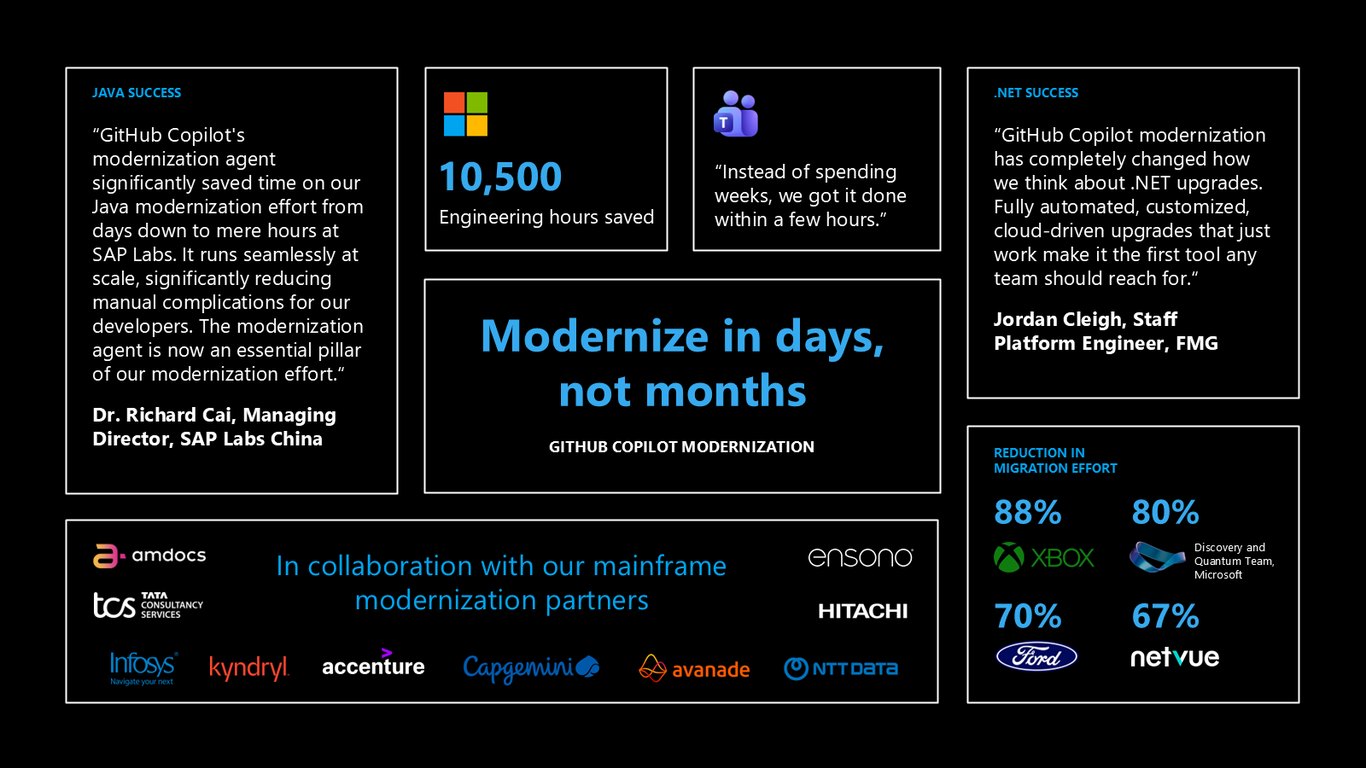 JAVA SUCCESS

"GitHub Copilot's modernization agent significantly saved time on our Java modernization effort from days down to mere hours at SAP Labs. It runs seamlessly at scale, significantly reducing manual complications for our developers. The modernization agent is now an essential pillar of our modernization effort."

Dr. Richard Cai, Managing Director, SAP Labs China

10,500
Engineering hours saved

"Instead of spending weeks, we got it done within a few hours."

Modernize in days, not months

GITHUB COPILOT MODERNIZATION

.NET SUCCESS

"GitHub Copilot modernization has completely changed how we think about .NET upgrades. Fully automated, customized, cloud-driven upgrades that just work make it the first tool any team should reach for."

Jordan Cleigh, Staff Platform Engineer, FMG

REDUCTION IN MIGRATION EFFORT

88%
XBOX

80%
Discovery and Quantum Team, Microsoft

70%
Ford

67%
netvue

amdocs

tcs TATA CONSULTANCY SERVICES

In collaboration with our mainframe modernization partners

ensono

HITACHI

Infosys
Navigate your next

kyndryl

accenture

Capgemini

avanade

NTT DATA